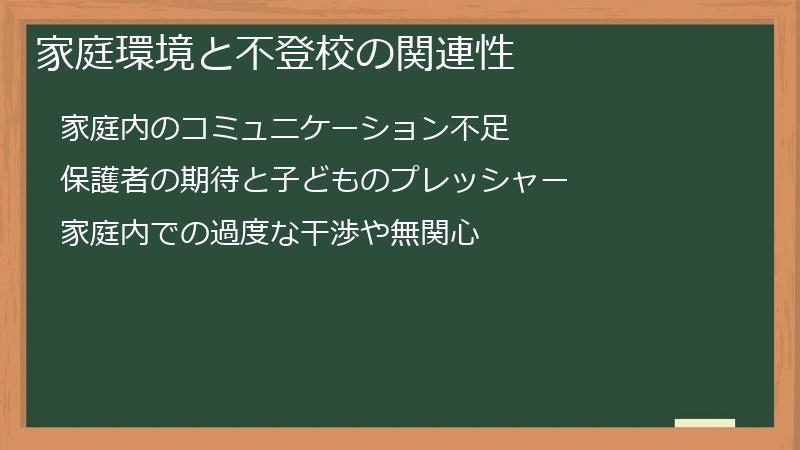 家庭環境と不登校の関連性

家庭内のコミュニケーション不足

保護者の期待と子どものプレッシャー

家庭内での過度な干渉や無関心